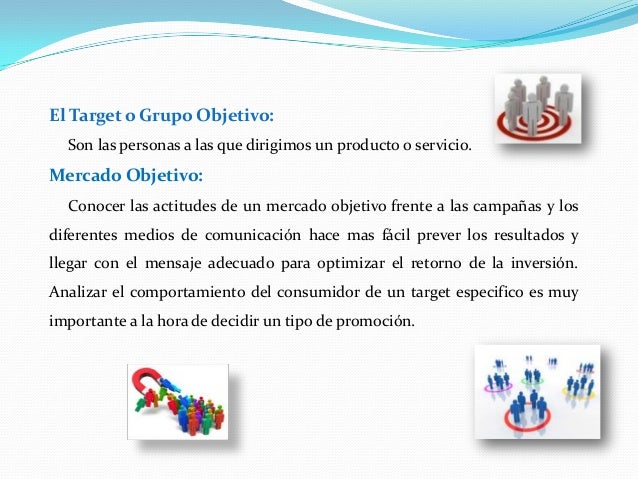 El Target o Grupo Objetivo:

Son las personas a las que dirigimos un producto o servicio.

Mercado Objetivo:

Conocer las actitudes de un mercado objetivo frente a las campañas y los diferentes medios de comunicación hace mas fácil prever los resultados y llegar con el mensaje adecuado para optimizar el retorno de la inversión. Analizar el comportamiento del consumidor de un target especifico es muy importante a la hora de decidir un tipo de promoción.